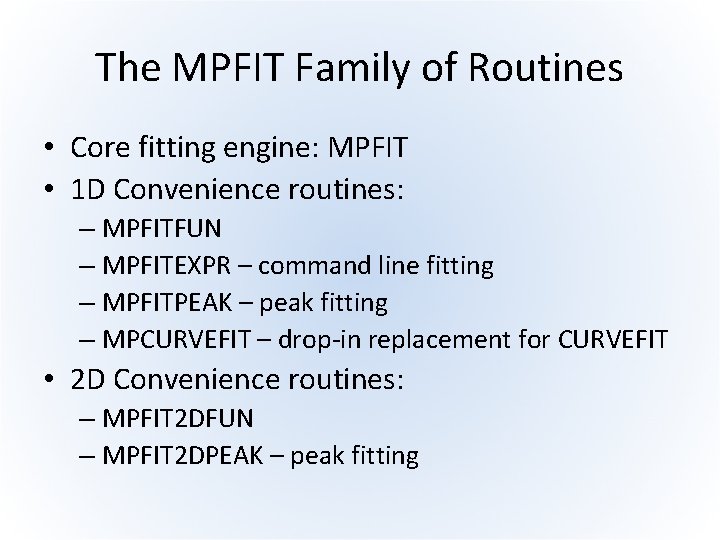 The MPFIT Family of Routines

• Core fitting engine: MPFIT
• 1D Convenience routines:
– MPFITFUN
– MPFITEXPR – command line fitting
– MPFITPEAK – peak fitting
– MPCURVEFIT – drop-in replacement for CURVEFIT
• 2D Convenience routines:
– MPFIT2DFUN
– MPFIT2DPEAK – peak fitting